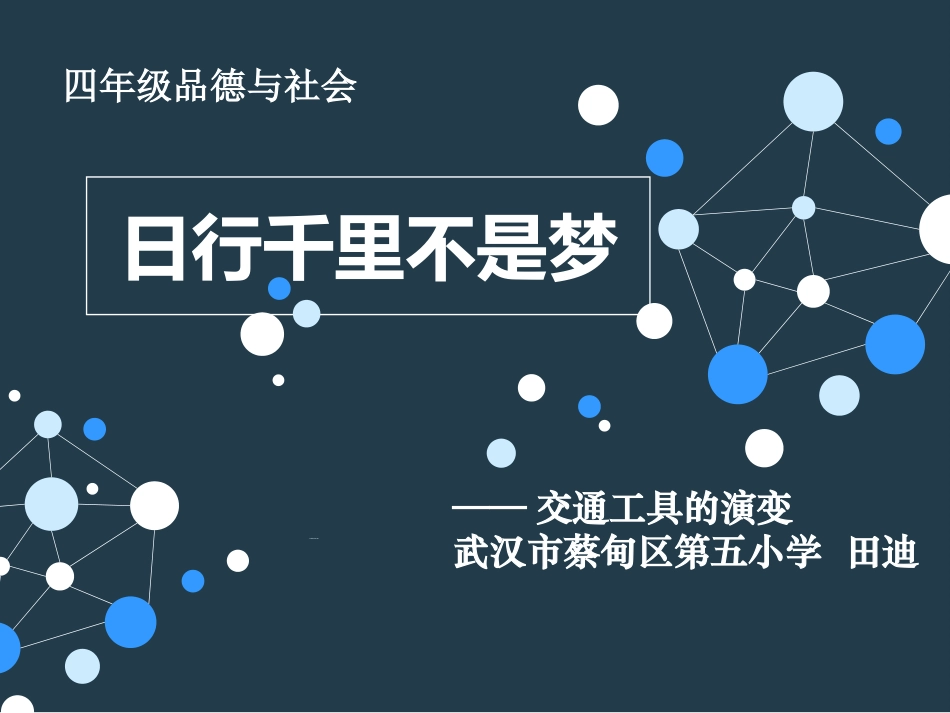 四年级品德与社会

日行千里不是梦

—— 交通工具的演变
武汉市蔡甸区第五小学 田迪